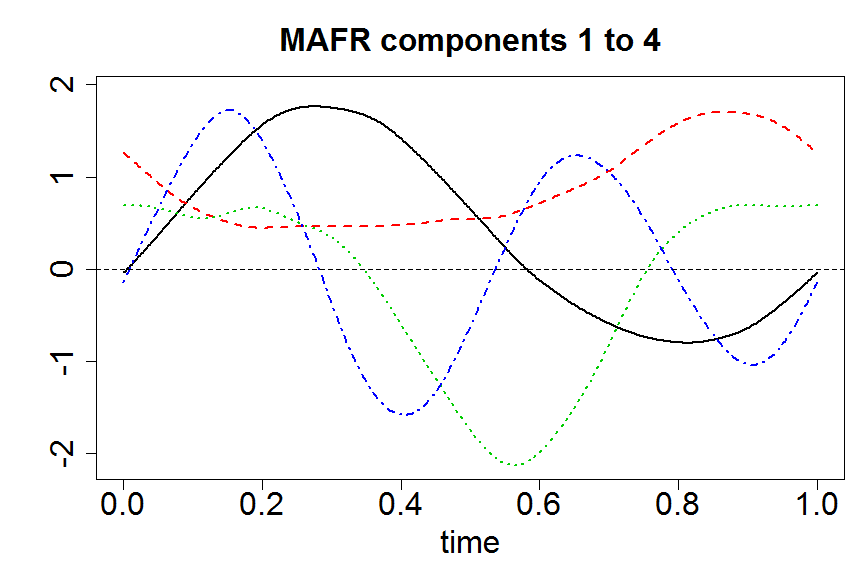 MAFR components 1 to 4

2
1
0
-1
-2

0.0 0.2 0.4 0.6 0.8 1.0

time